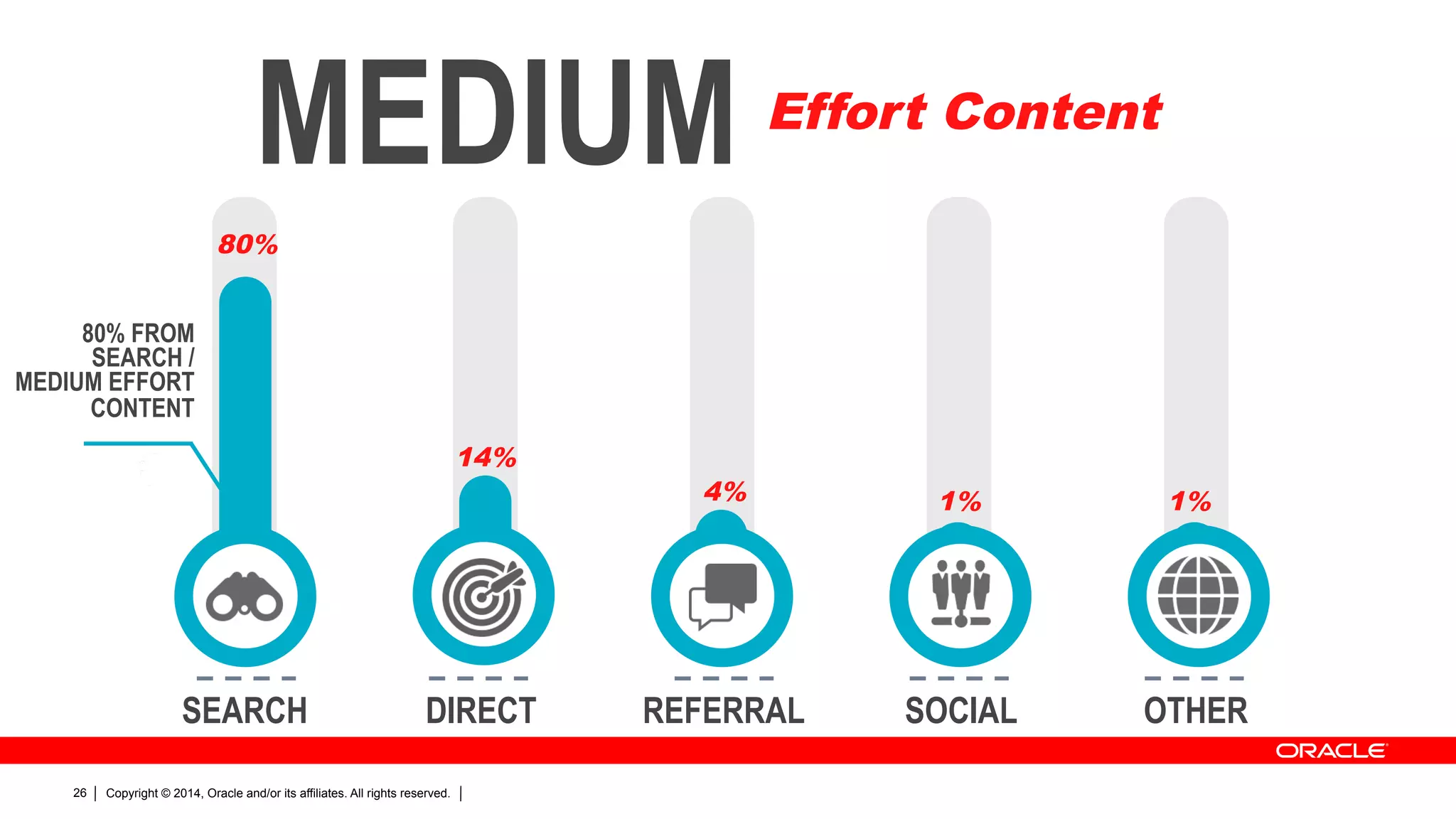 MEDIUM Effort Content

80%

80% FROM SEARCH / MEDIUM EFFORT CONTENT

14%

4%

1%

1%

SEARCH

DIRECT

REFERRAL

SOCIAL

OTHER

ORACLE

26 | Copyright © 2014, Oracle and/or its affiliates. All rights reserved. |